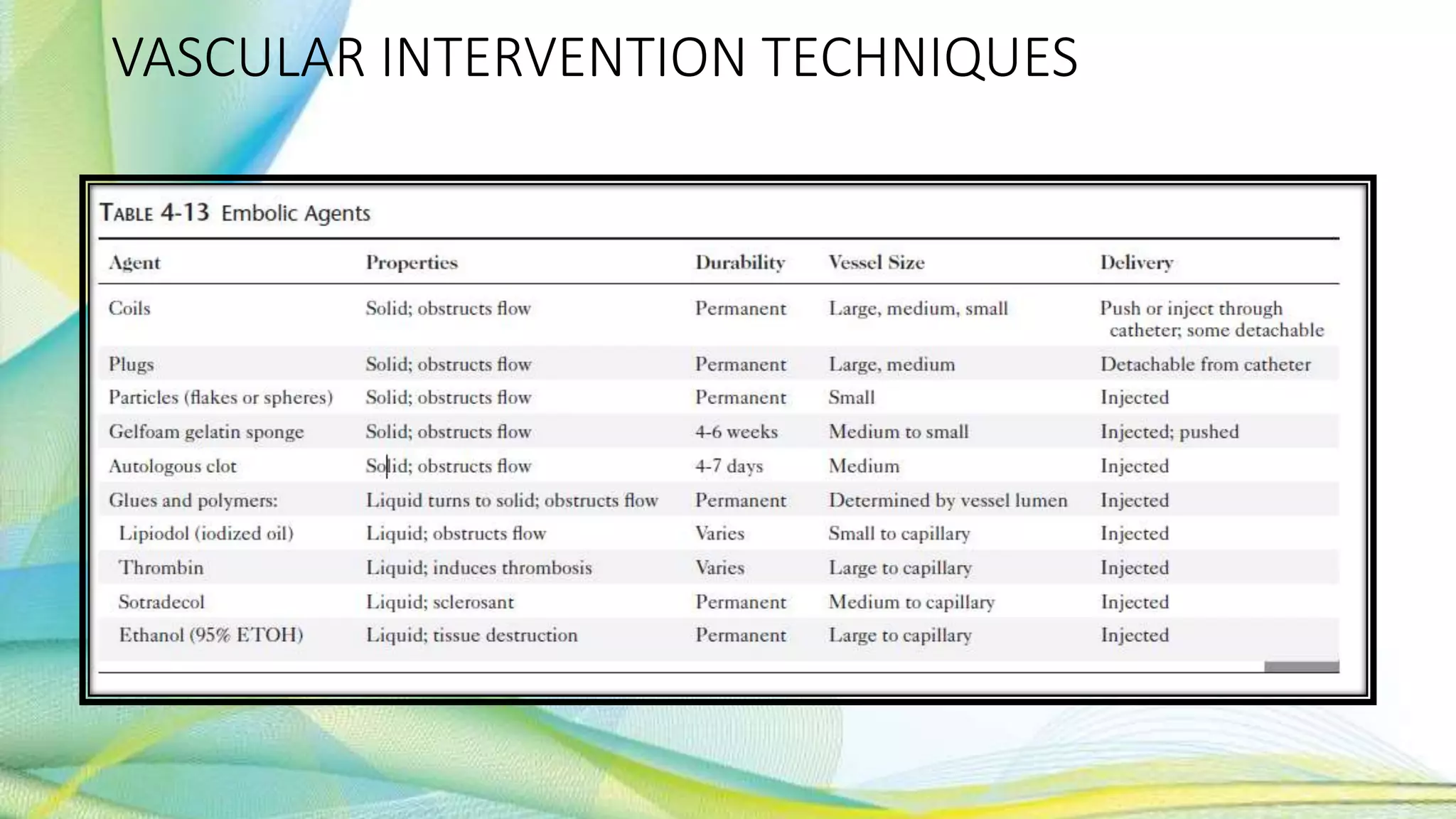 VASCULAR INTERVENTION TECHNIQUES

TABLE 4-13 Embolic Agents

| Agent | Properties | Durability | Vessel Size | Delivery |
|---|---|---|---|---|
| Coils | Solid; obstructs flow | Permanent | Large, medium, small | Push or inject through catheter; some detachable |
| Plugs | Solid; obstructs flow | Permanent | Large, medium | Detachable from catheter |
| Particles (flakes or spheres) | Solid; obstructs flow | Permanent | Small | Injected |
| Gelfoam gelatin sponge | Solid; obstructs flow | 4-6 weeks | Medium to small | Injected; pushed |
| Autologous clot | Solid; obstructs flow | 4-7 days | Medium | Injected |
| Glues and polymers: | Liquid turns to solid; obstructs flow | Permanent | Determined by vessel lumen | Injected |
| Lipiodol (iodized oil) | Liquid; obstructs flow | Varies | Small to capillary | Injected |
| Thrombin | Liquid; induces thrombosis | Varies | Large to capillary | Injected |
| Sotradecol | Liquid; sclerosant | Permanent | Medium to capillary | Injected |
| Ethanol (95% ETOH) | Liquid; tissue destruction | Permanent | Large to capillary | Injected |